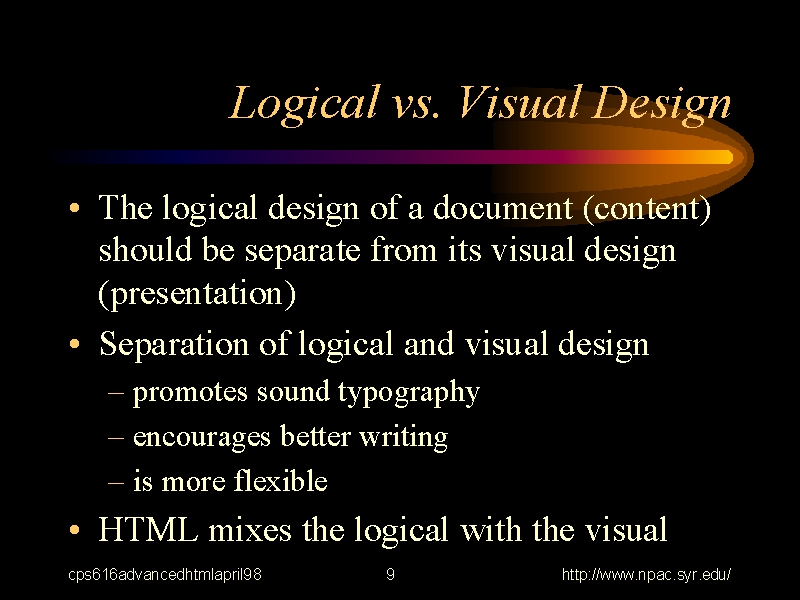 Logical vs. Visual Design

• The logical design of a document (content) should be separate from its visual design (presentation)

• Separation of logical and visual design
– promotes sound typography
– encourages better writing
– is more flexible

• HTML mixes the logical with the visual

cps616advancedhtmlapril98 9 http://www.npac.syr.edu/